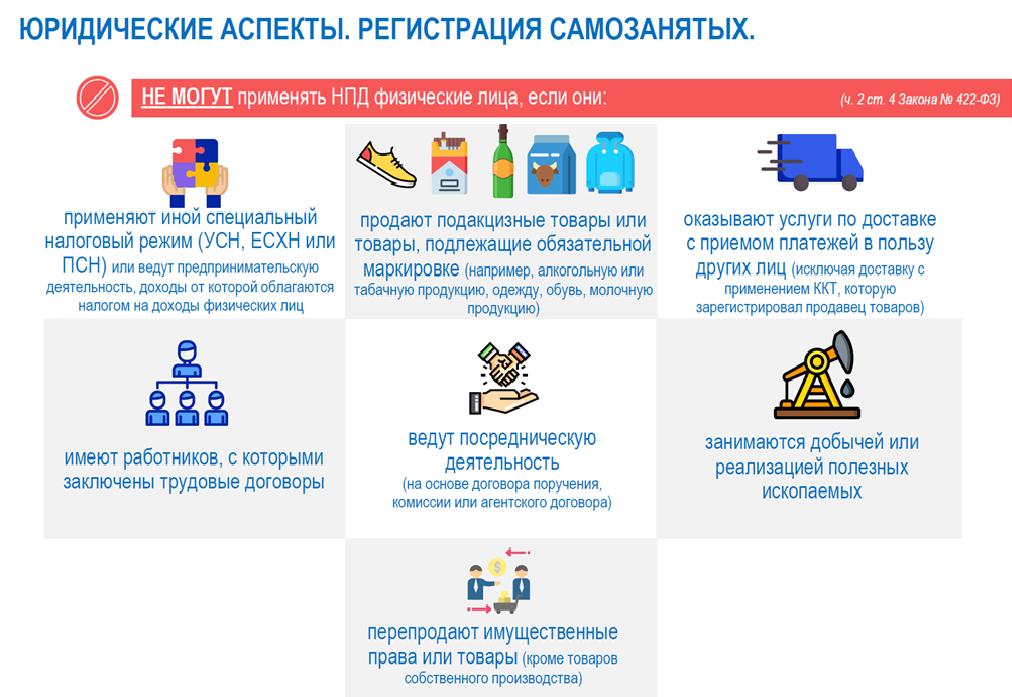 ЮРИДИЧЕСКИЕ АСПЕКТЫ. РЕГИСТРАЦИЯ САМОЗАНЯТЫХ.

НЕ МОГУТ применять НПД физические лица, если они: (ч. 2 ст. 4 Закона № 422-ФЗ)

применяют иной специальный налоговый режим (УСН, ЕСХН или ПСН) или ведут предпринимательскую деятельность, доходы от которой облагаются налогом на доходы физических лиц

продают подакцизные товары или товары, подлежащие обязательной маркировке (например, алкогольную или табачную продукцию, одежду, обувь, молочную продукцию)

оказывают услуги по доставке с приемом платежей в пользу других лиц (исключая доставку с применением ККТ, которую зарегистрировал продавец товаров)

имеют работников, с которыми заключены трудовые договоры

ведут посредническую деятельность (на основе договора поручения, комиссии или агентского договора)

занимаются добычей или реализацией полезных ископаемых

перепродают имущественные права или товары (кроме товаров собственного производства)